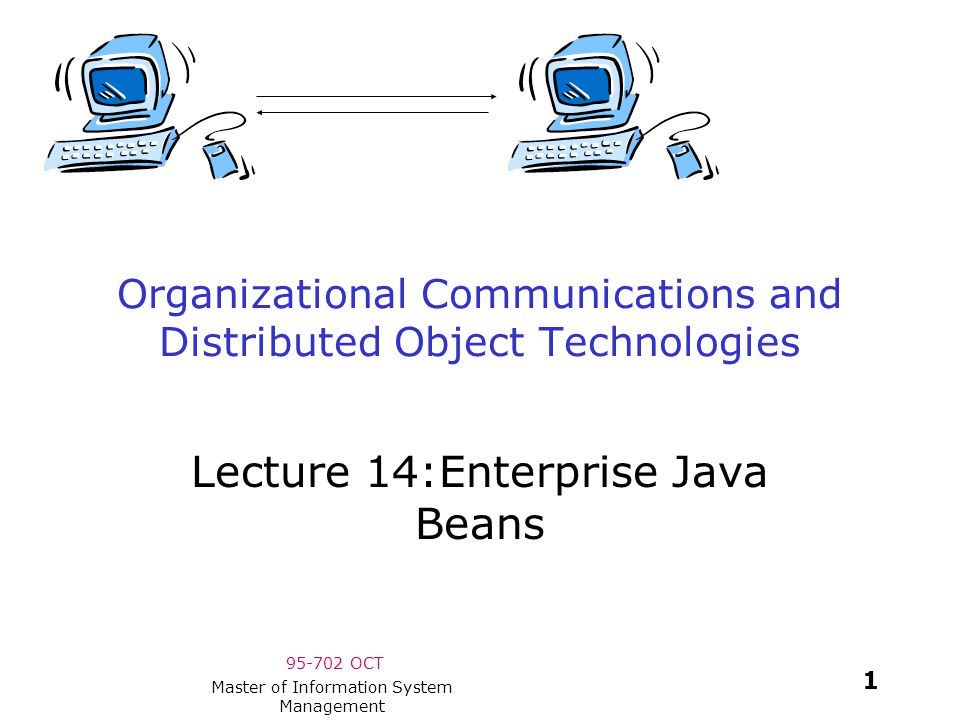 Organizational Communications and Distributed Object Technologies

Lecture 14:Enterprise Java Beans

95-702 OCT

Master of Information System Management

1